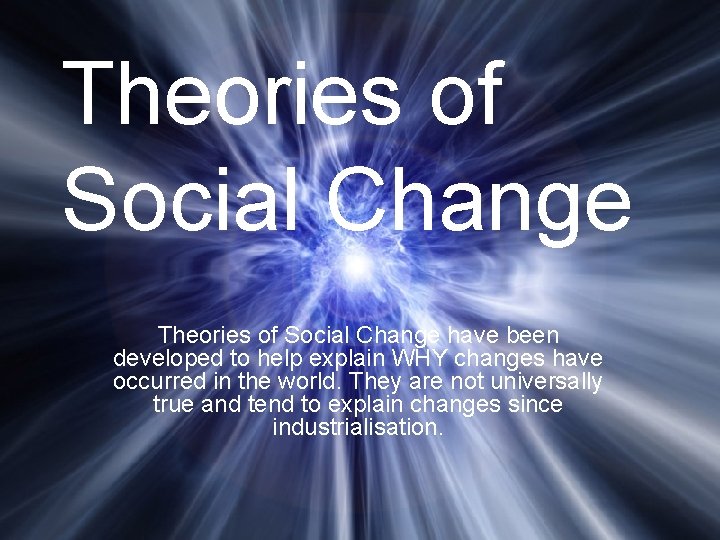 Theories of Social Change

Theories of Social Change have been developed to help explain WHY changes have occurred in the world. They are not universally true and tend to explain changes since industrialisation.